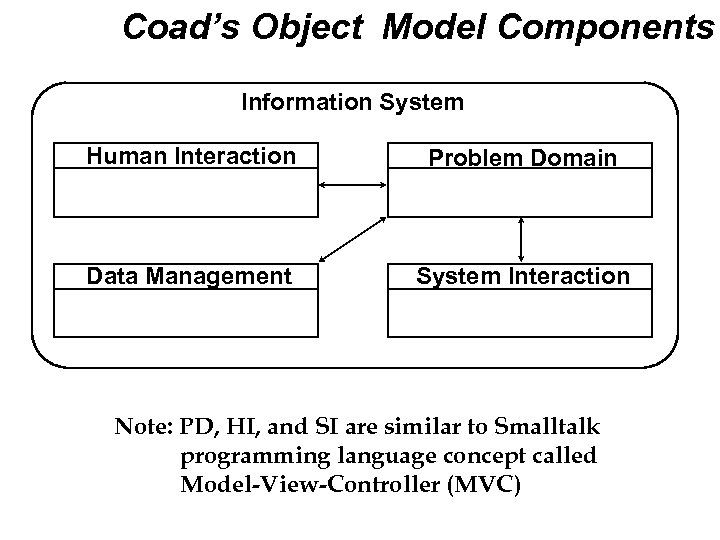 Coad's Object Model Components

Information System

Human Interaction

Problem Domain

Data Management

System Interaction

Note: PD, HI, and SI are similar to Smalltalk programming language concept called Model-View-Controller (MVC)